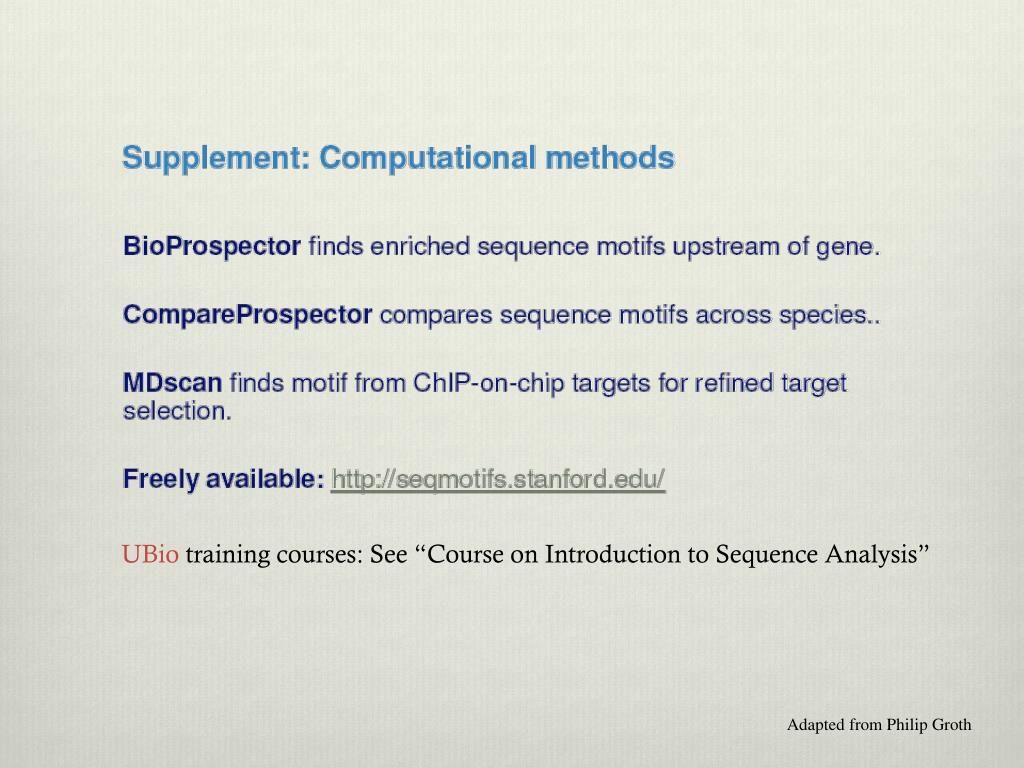 Supplement: Computational methods

BioProspector finds enriched sequence motifs upstream of gene.

CompareProspector compares sequence motifs across species..

MDscan finds motif from ChIP-on-chip targets for refined target selection.

Freely available: http://seqmotifs.stanford.edu/

UBio training courses: See “Course on Introduction to Sequence Analysis”

Adapted from Philip Groth